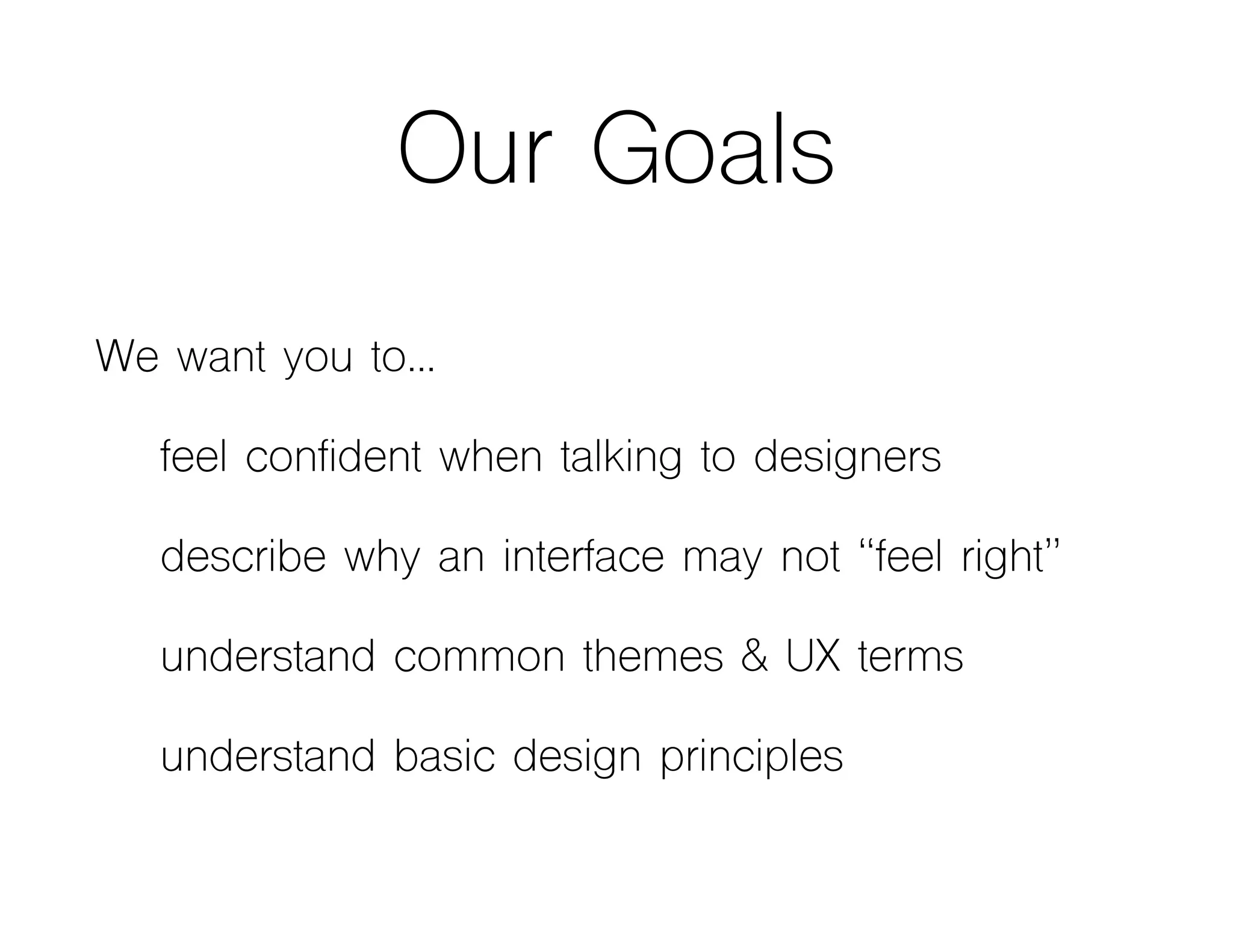 Our Goals

We want you to…

feel confident when talking to designers

describe why an interface may not “feel right”

understand common themes & UX terms

understand basic design principles